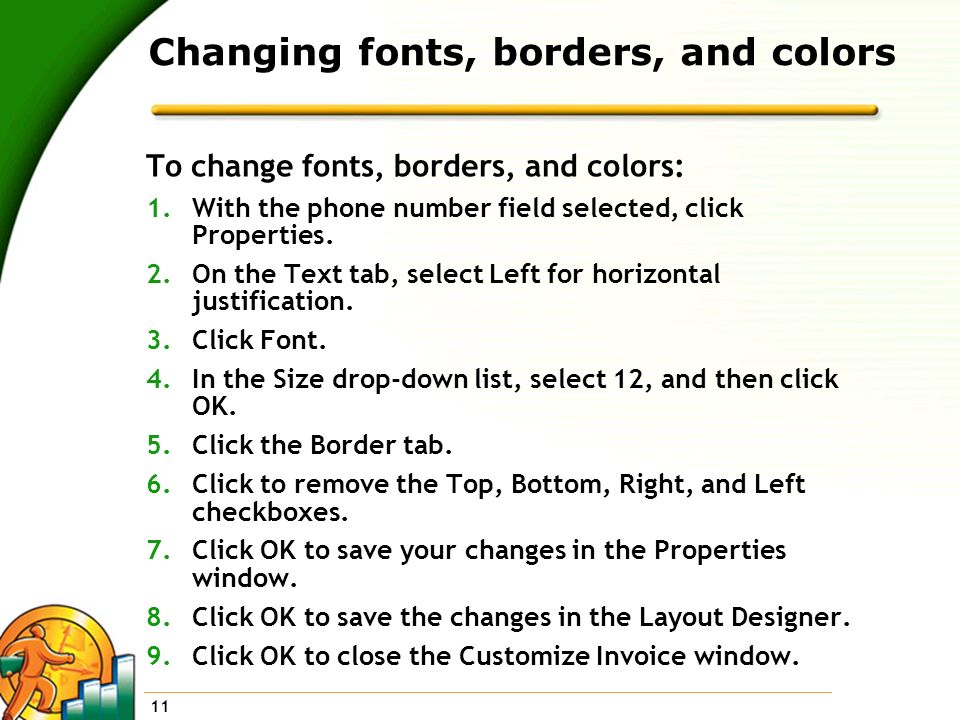 Changing fonts, borders, and colors

To change fonts, borders, and colors:

1. With the phone number field selected, click Properties.
2. On the Text tab, select Left for horizontal justification.
3. Click Font.
4. In the Size drop-down list, select 12, and then click OK.
5. Click the Border tab.
6. Click to remove the Top, Bottom, Right, and Left checkboxes.
7. Click OK to save your changes in the Properties window.
8. Click OK to save the changes in the Layout Designer.
9. Click OK to close the Customize Invoice window.

11